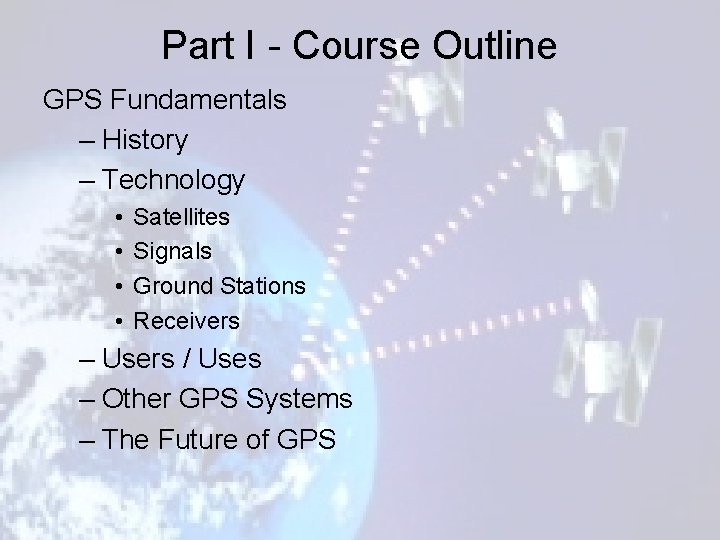 Part I - Course Outline

GPS Fundamentals
– History
– Technology
• Satellites
• Signals
• Ground Stations
• Receivers
– Users / Uses
– Other GPS Systems
– The Future of GPS